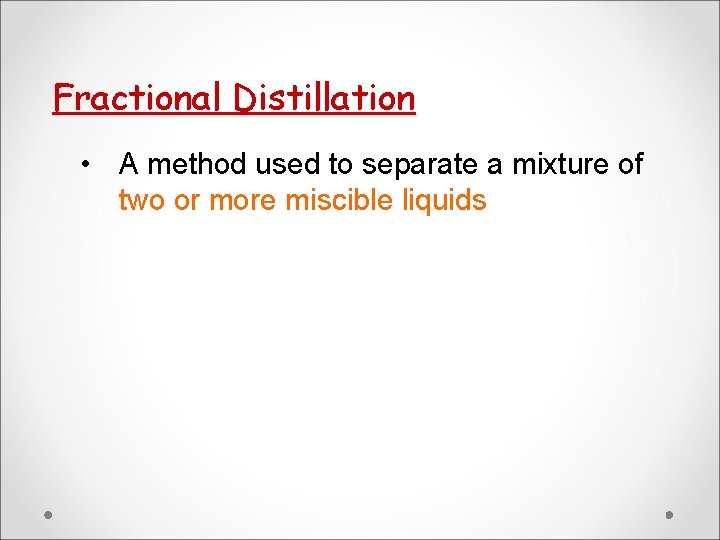 Fractional Distillation

• A method used to separate a mixture of two or more miscible liquids